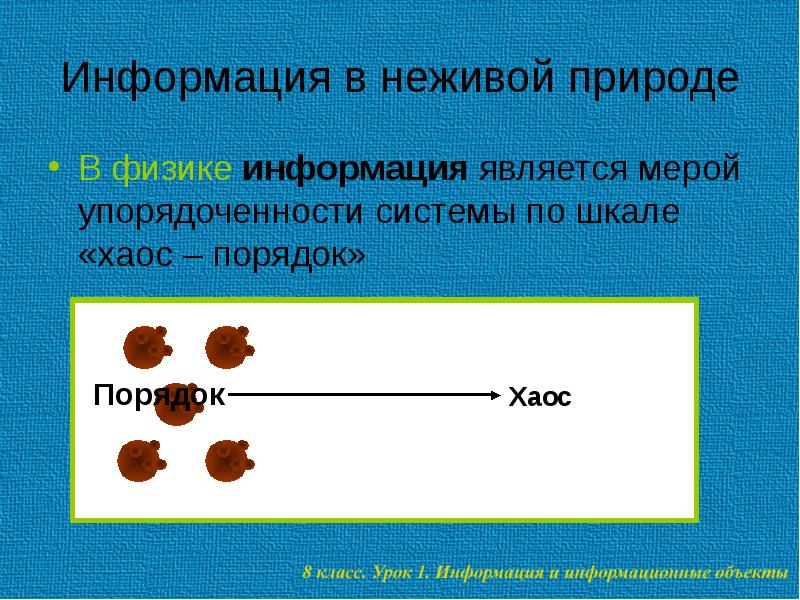 Информация в неживой природе

• В физике **информация** является мерой упорядоченности системы по шкале «хаос – порядок»

Порядок

Хаос

8 класс. Урок 1. Информация и информационные объекты